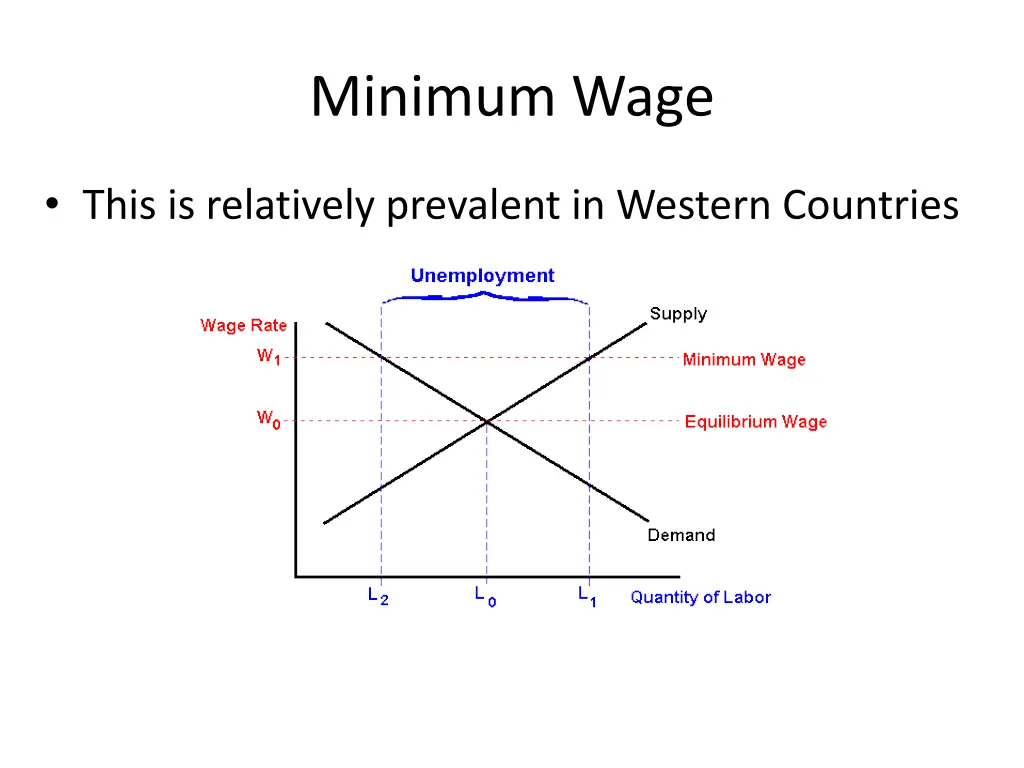 Minimum Wage

• This is relatively prevalent in Western Countries

Unemployment

Wage Rate

Supply

$W_1$

Minimum Wage

$W_0$

Equilibrium Wage

Demand

$L_2$ $L_0$ $L_1$ Quantity of Labor